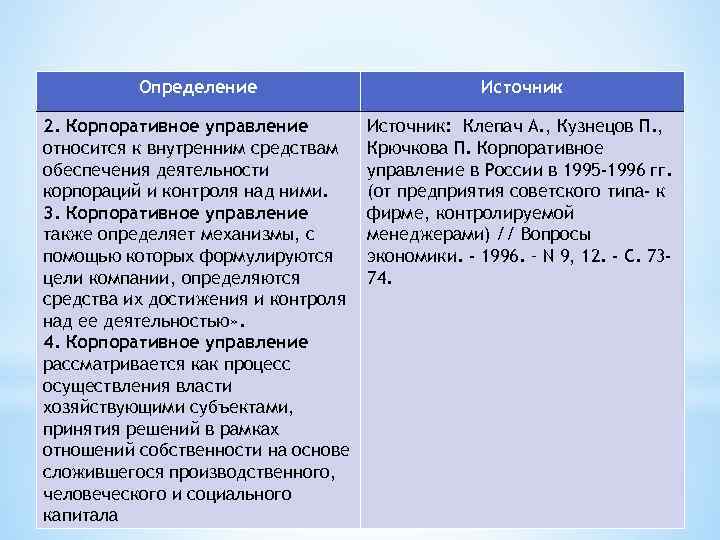 | Определение | Источник |
|---|---|
| 2. Корпоративное управление относится к внутренним средствам обеспечения деятельности корпораций и контроля над ними. 3. Корпоративное управление также определяет механизмы, с помощью которых формулируются цели компании, определяются средства их достижения и контроля над ее деятельностью». 4. Корпоративное управление рассматривается как процесс осуществления власти хозяйствующими субъектами, принятия решений в рамках отношений собственности на основе сложившегося производственного, человеческого и социального капитала | Источник: Клепач А., Кузнецов П., Крючкова П. Корпоративное управление в России в 1995-1996 гг. (от предприятия советского типа- к фирме, контролируемой менеджерами) // Вопросы экономики. - 1996. - N 9, 12. - С. 73-74. |